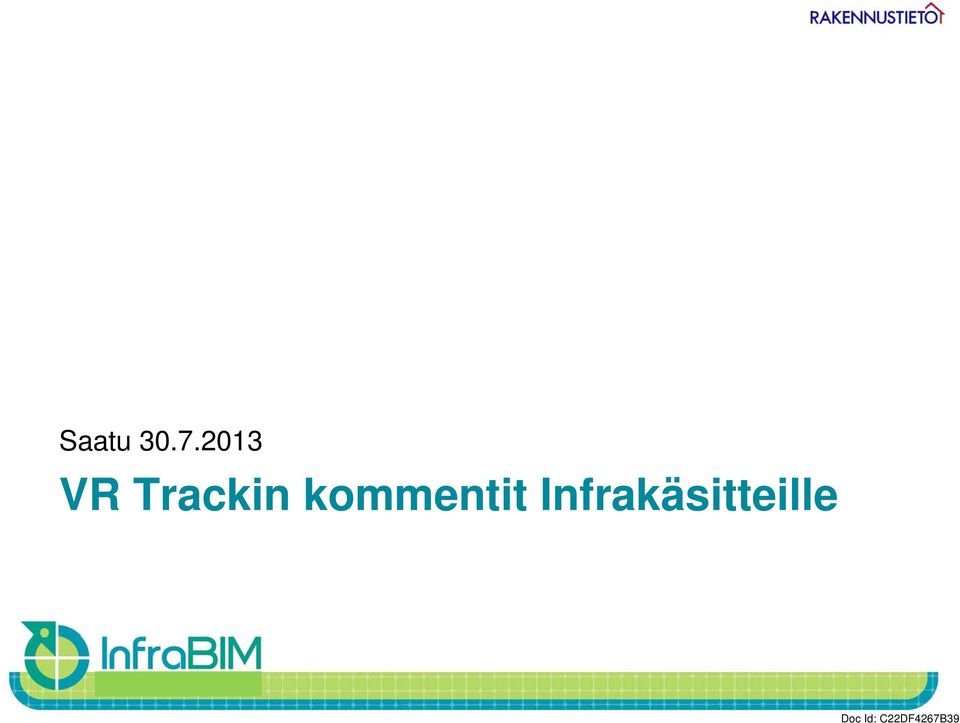 RAKENNUSTIETO

Saatu 30.7.2013

VR Trackin kommentit Infrakäsitteille

InfraBIM

Doc Id: C22DF4267B39